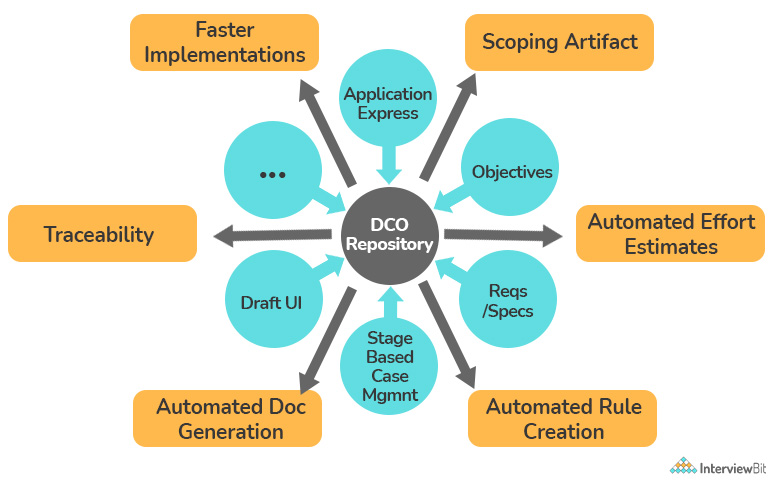 Faster Implementations

Scoping Artifact

Application Express

...

Objectives

Traceability

DCO Repository

Automated Effort Estimates

Draft UI

Reqs /Specs

Stage Based Case Mgmnt

Automated Doc Generation

Automated Rule Creation

InterviewBit